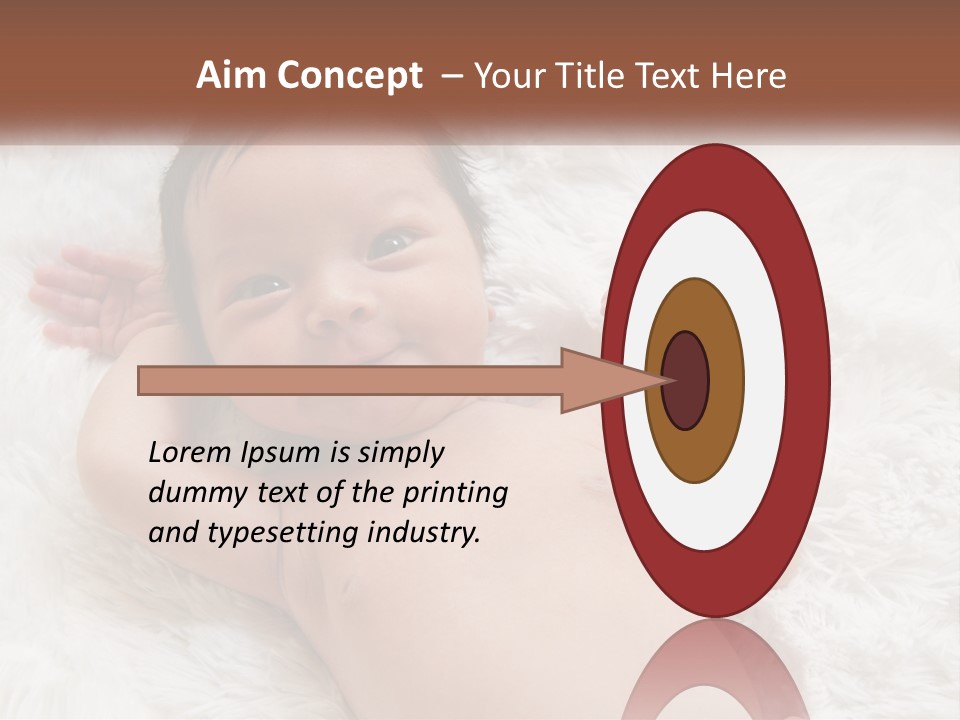 Aim Concept – Your Title Text Here

Lorem Ipsum is simply dummy text of the printing and typesetting industry.